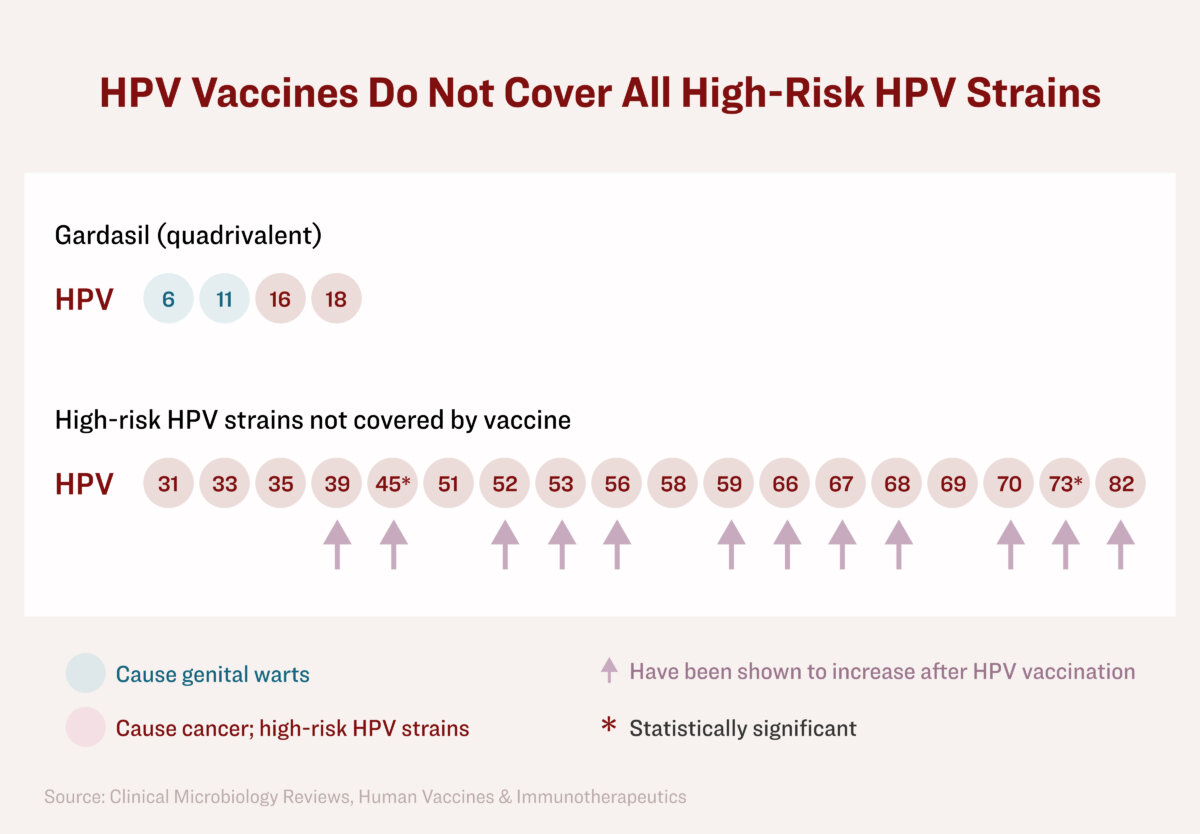 HPV Vaccines Do Not Cover All High-Risk HPV Strains

Gardasil (quadrivalent)

HPV 6 11 16 18

High-risk HPV strains not covered by vaccine

HPV 31 33 35 39 45* 51 52 53 56 58 59 66 67 68 69 70 73* 82

Cause genital warts

Cause cancer; high-risk HPV strains

Have been shown to increase after HPV vaccination

* Statistically significant

Source: Clinical Microbiology Reviews, Human Vaccines & Immunotherapeutics